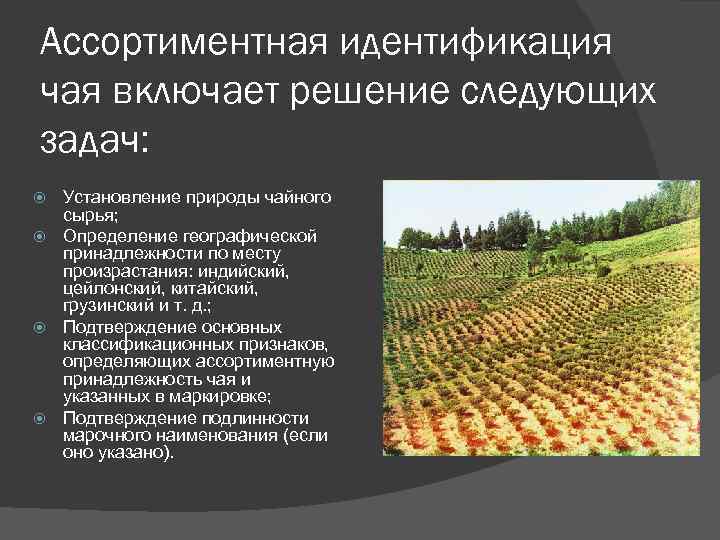 Ассортиментная идентификация чая включает решение следующих задач:

Установление природы чайного сырья;
Определение географической принадлежности по месту произрастания: индийский, цейлонский, китайский, грузинский и т. д.;
Подтверждение основных классификационных признаков, определяющих ассортиментную принадлежность чая и указанных в маркировке;
Подтверждение подлинности марочного наименования (если оно указано).